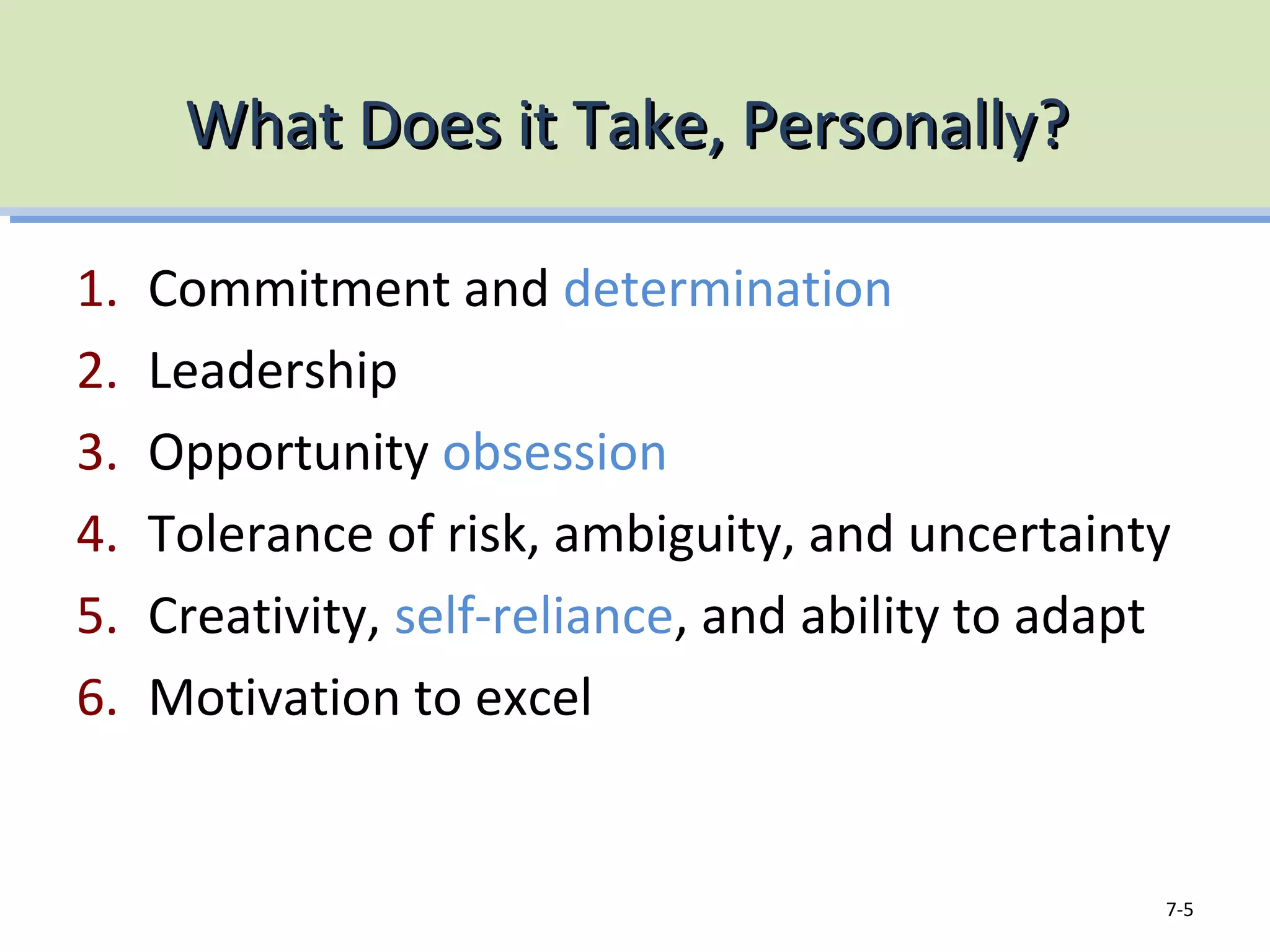 What Does it Take, Personally?

1. Commitment and determination
2. Leadership
3. Opportunity obsession
4. Tolerance of risk, ambiguity, and uncertainty
5. Creativity, self-reliance, and ability to adapt
6. Motivation to excel

7-5